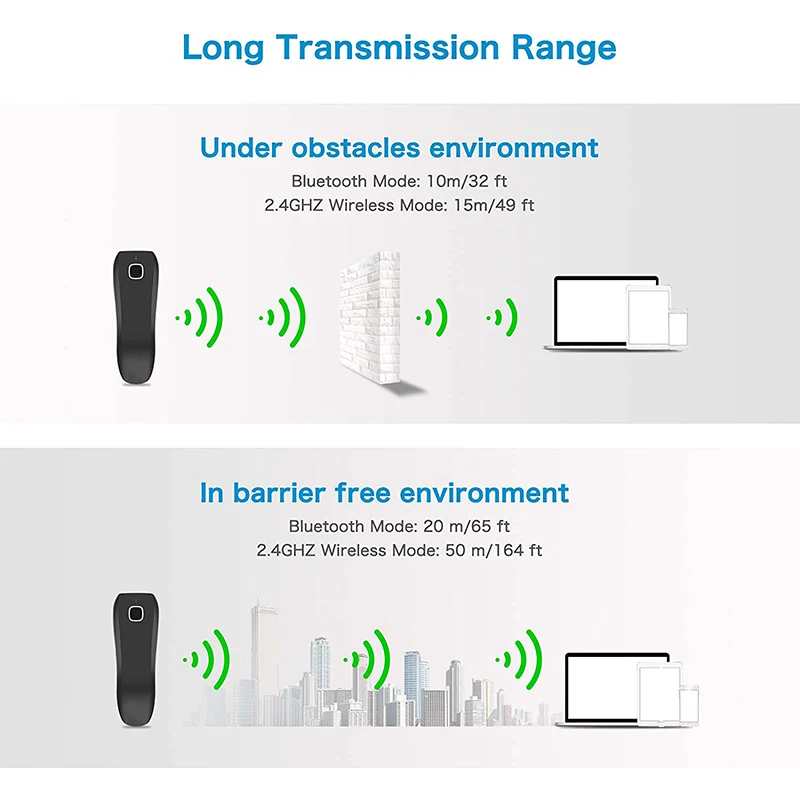 Long Transmission Range

Under obstacles environment
Bluetooth Mode: 10m/32 ft
2.4GHZ Wireless Mode: 15m/49 ft

In barrier free environment
Bluetooth Mode: 20 m/65 ft
2.4GHZ Wireless Mode: 50 m/164 ft